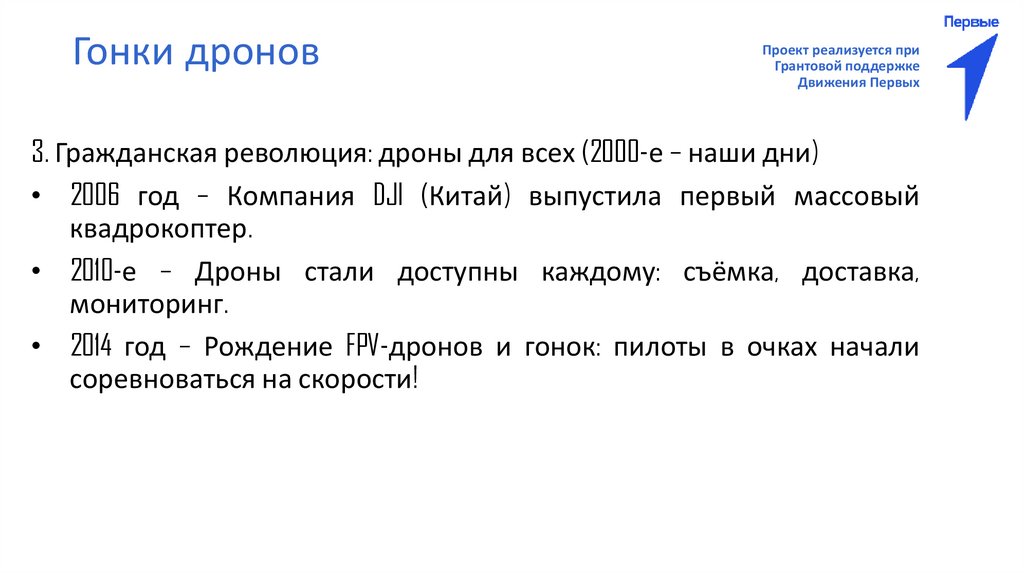 Гонки дронов

Проект реализуется при Грантовой поддержке Движения Первых

Первые

3. Гражданская революция: дроны для всех (2000-е – наши дни)

• 2006 год – Компания DJI (Китай) выпустила первый массовый квадрокоптер.

• 2010-е – Дроны стали доступны каждому: съёмка, доставка, мониторинг.

• 2014 год – Рождение FPV-дронов и гонок: пилоты в очках начали соревноваться на скорости!